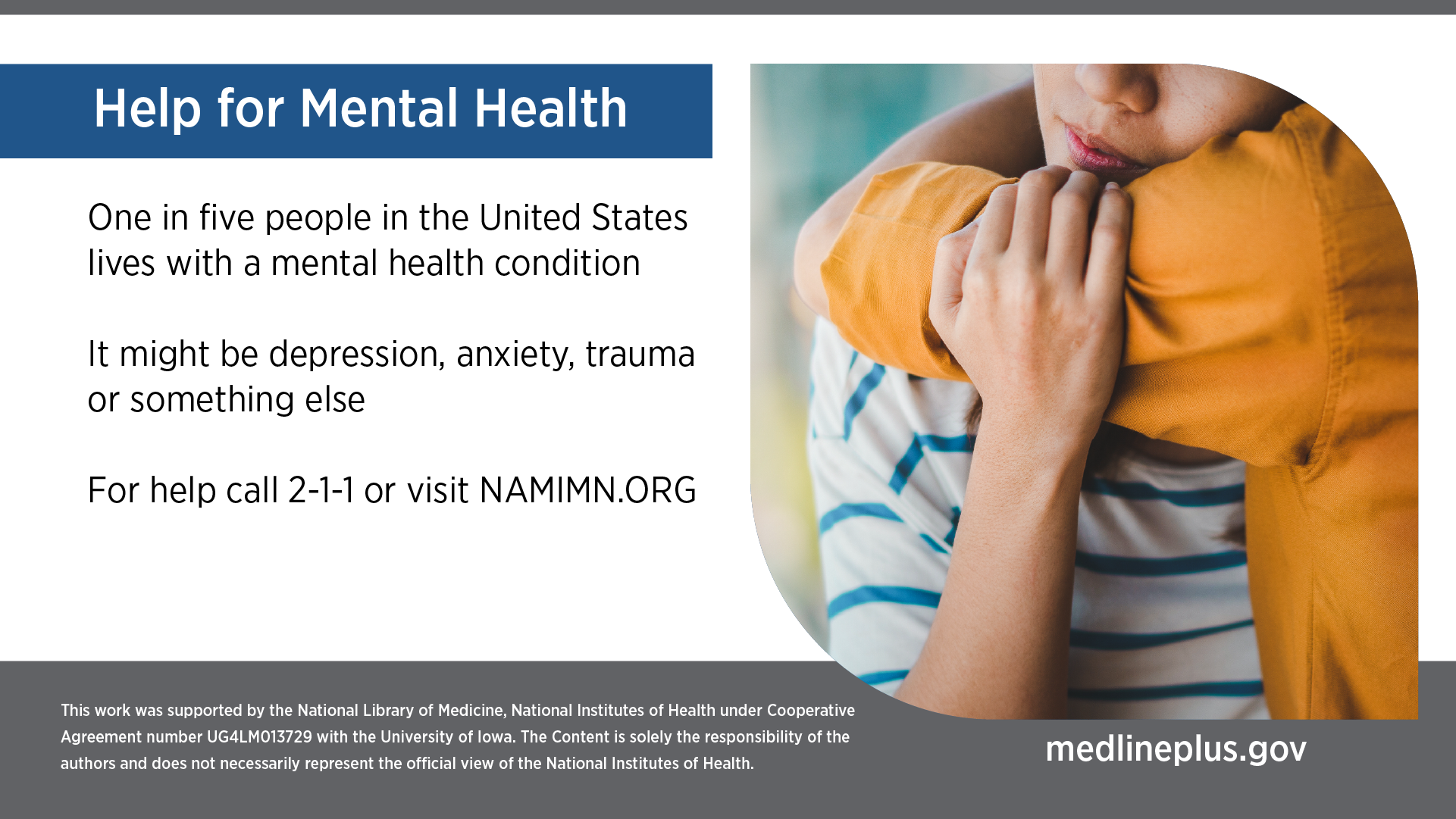 Help for Mental Health

One in five people in the United States lives with a mental health condition

It might be depression, anxiety, trauma or something else

For help call 2-1-1 or visit NAMIMN.ORG

This work was supported by the National Library of Medicine, National Institutes of Health under Cooperative Agreement number UG4LM013729 with the University of Iowa. The Content is solely the responsibility of the authors and does not necessarily represent the official view of the National Institutes of Health.

medlineplus.gov